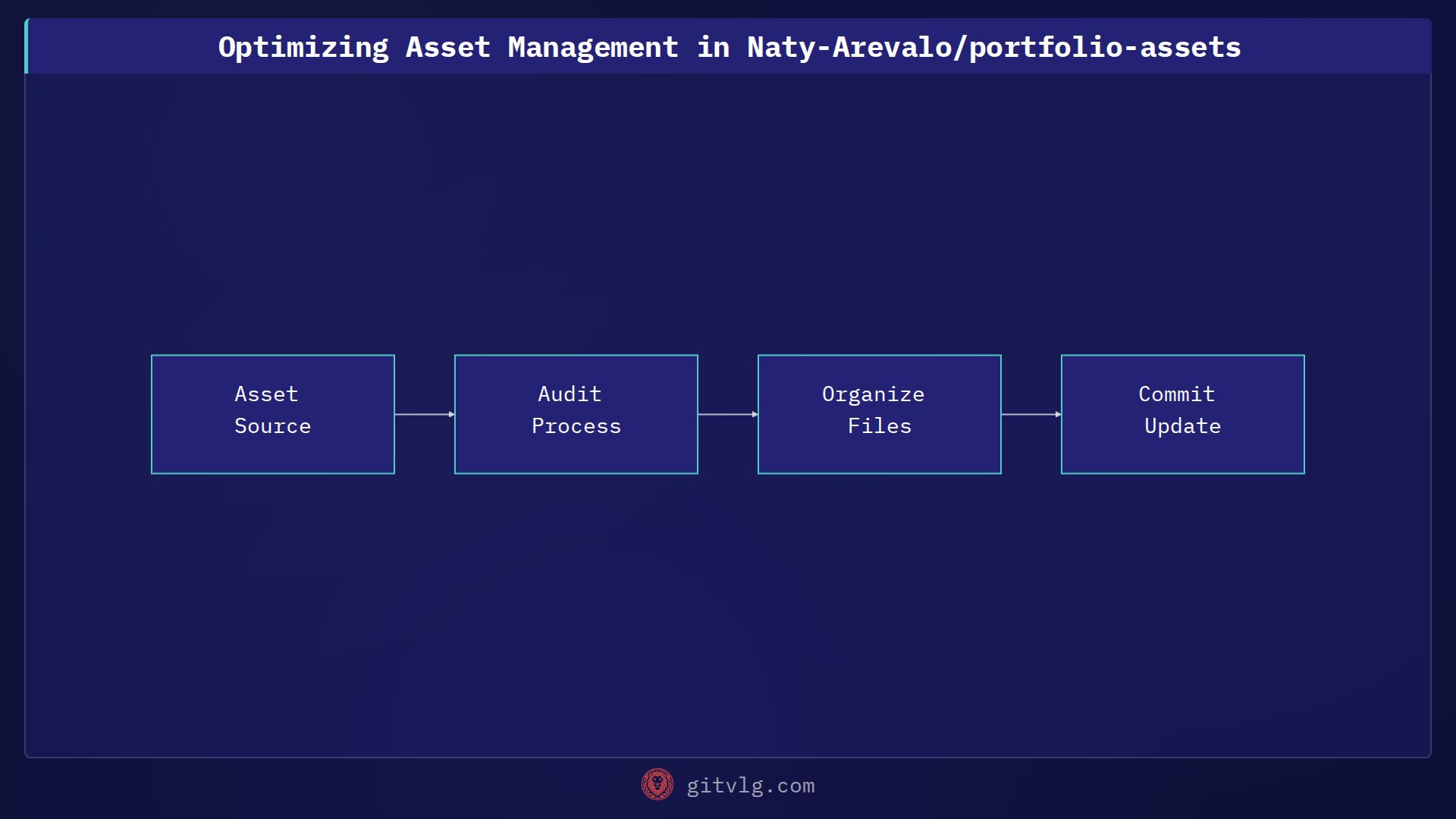 Optimizing Asset Management in Naty-Arevalo/portfolio-assets

Asset Source

Audit Process

Organize Files

Commit Update

gitvlg.com